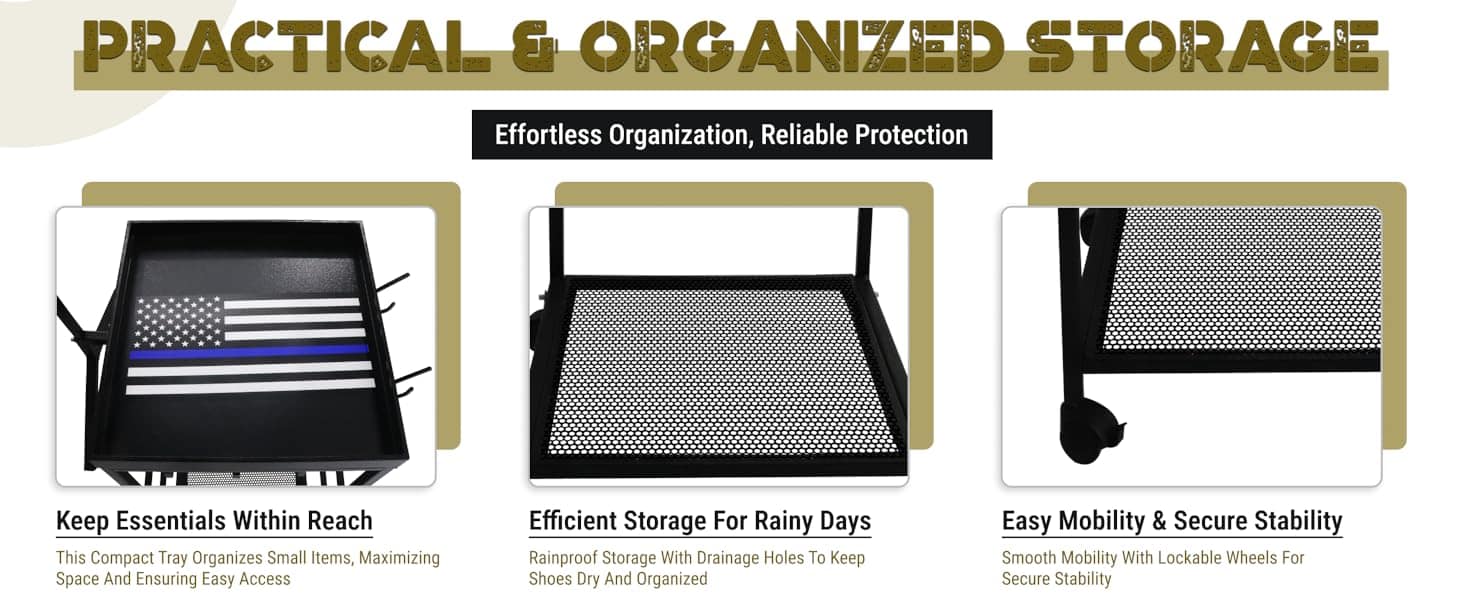 PRACTICAL & ORGANIZED STORAGE

Effortless Organization, Reliable Protection

Keep Essentials Within Reach

This Compact Tray Organizes Small Items, Maximizing Space And Ensuring Easy Access

Efficient Storage For Rainy Days

Rainproof Storage With Drainage Holes To Keep Shoes Dry And Organized

Easy Mobility & Secure Stability

Smooth Mobility With Lockable Wheels For Secure Stability